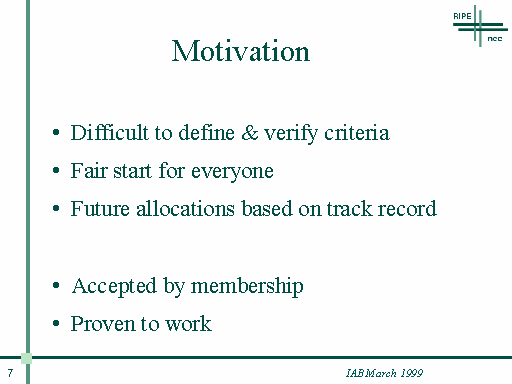 RIPE
ncc

Motivation

• Difficult to define & verify criteria
• Fair start for everyone
• Future allocations based on track record

• Accepted by membership
• Proven to work

7

IAB March 1999